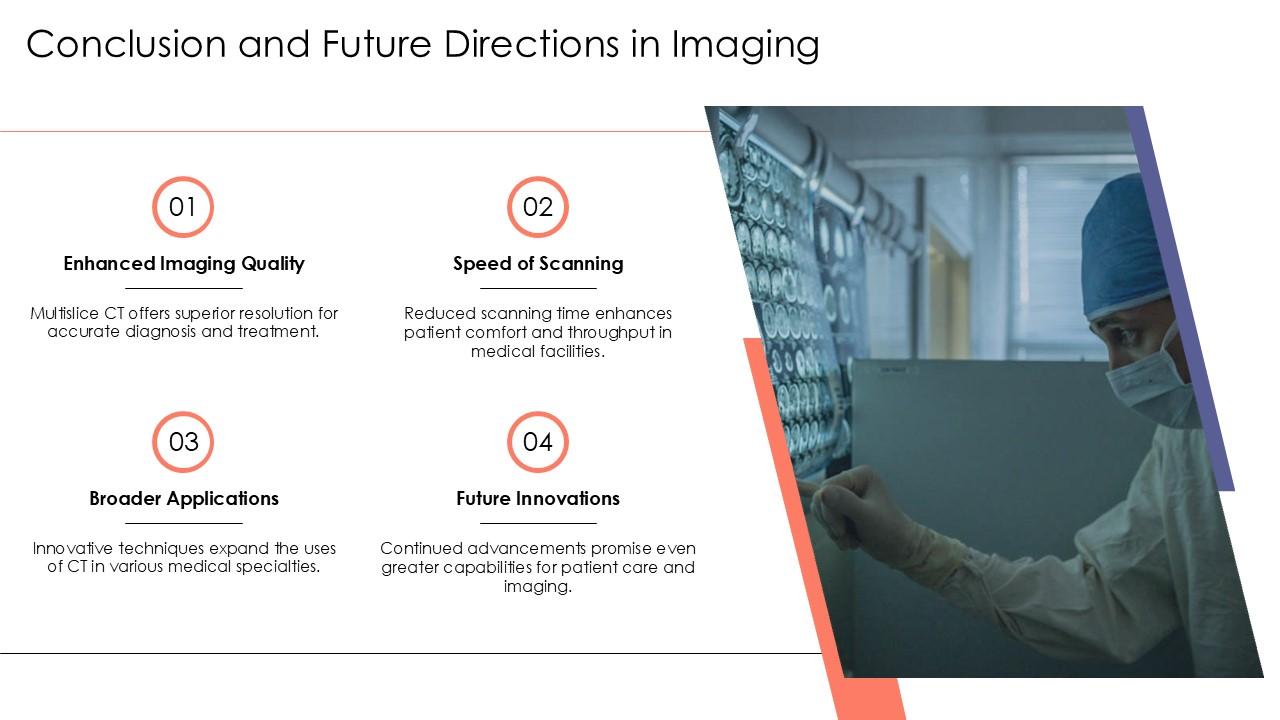 Conclusion and Future Directions in Imaging

01

Enhanced Imaging Quality

Multislice CT offers superior resolution for accurate diagnosis and treatment.

02

Speed of Scanning

Reduced scanning time enhances patient comfort and throughput in medical facilities.

03

Broader Applications

Innovative techniques expand the uses of CT in various medical specialties.

04

Future Innovations

Continued advancements promise even greater capabilities for patient care and imaging.